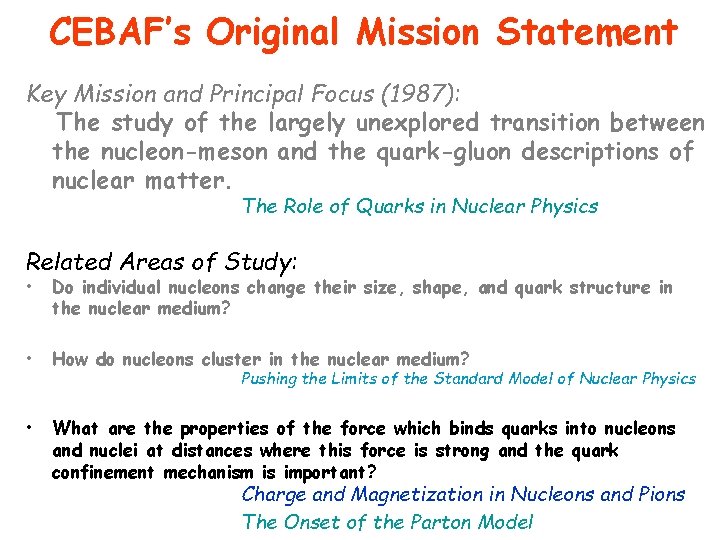 CEBAF's Original Mission Statement

Key Mission and Principal Focus (1987):
The study of the largely unexplored transition between the nucleon-meson and the quark-gluon descriptions of nuclear matter.
The Role of Quarks in Nuclear Physics

Related Areas of Study:
• Do individual nucleons change their size, shape, and quark structure in the nuclear medium?

• How do nucleons cluster in the nuclear medium?
Pushing the Limits of the Standard Model of Nuclear Physics

• What are the properties of the force which binds quarks into nucleons and nuclei at distances where this force is strong and the quark confinement mechanism is important?
Charge and Magnetization in Nucleons and Pions
The Onset of the Parton Model